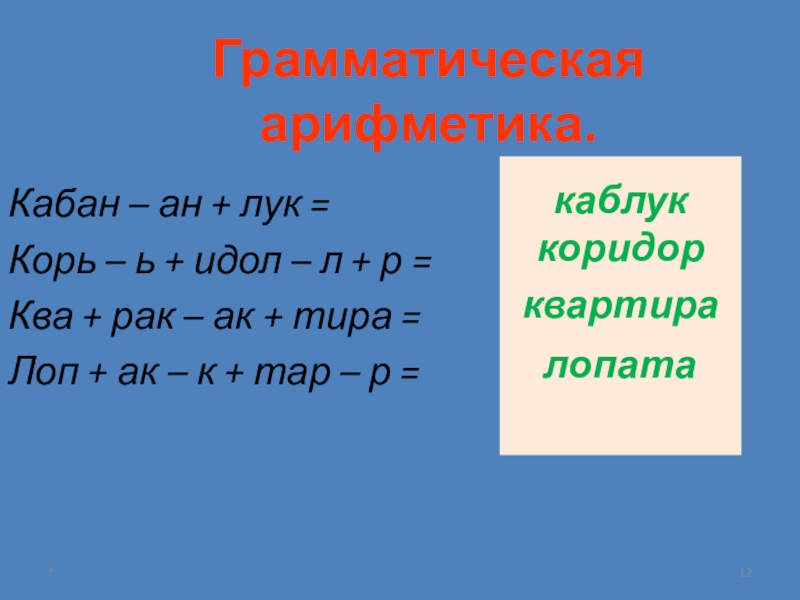 Грамматическая арифметика.

Кабан – ан + лук =

Корь – ь + идол – л + р =

Ква + рак – ак + тира =

Лоп + ак – к + тар – р =

каблук
коридор
квартира
лопата

*

12